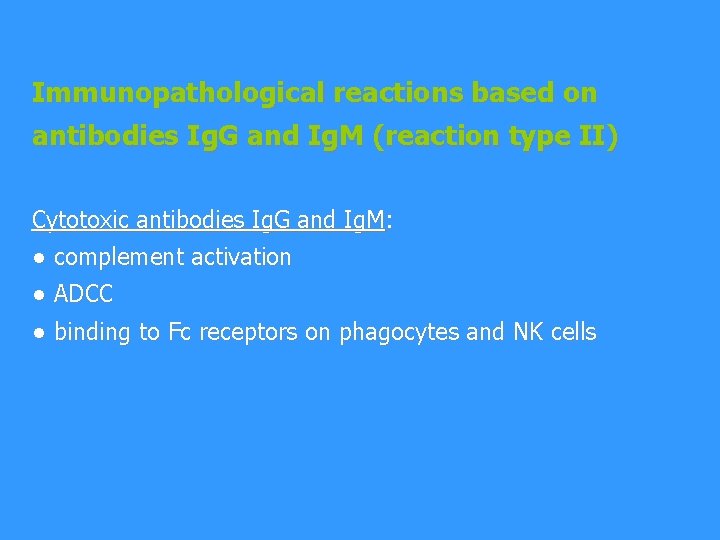 Immunopathological reactions based on antibodies IgG and IgM (reaction type II)

Cytotoxic antibodies IgG and IgM:
• complement activation
• ADCC
• binding to Fc receptors on phagocytes and NK cells